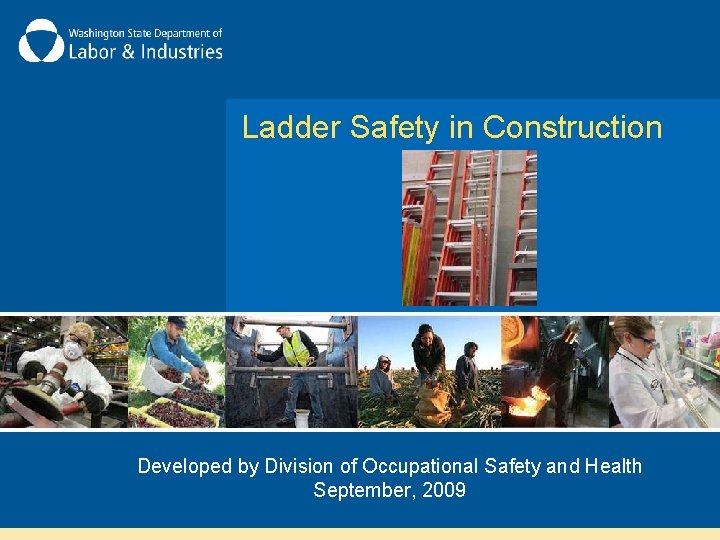 Washington State Department of
Labor & Industries

Ladder Safety in Construction

Developed by Division of Occupational Safety and Health
September, 2009